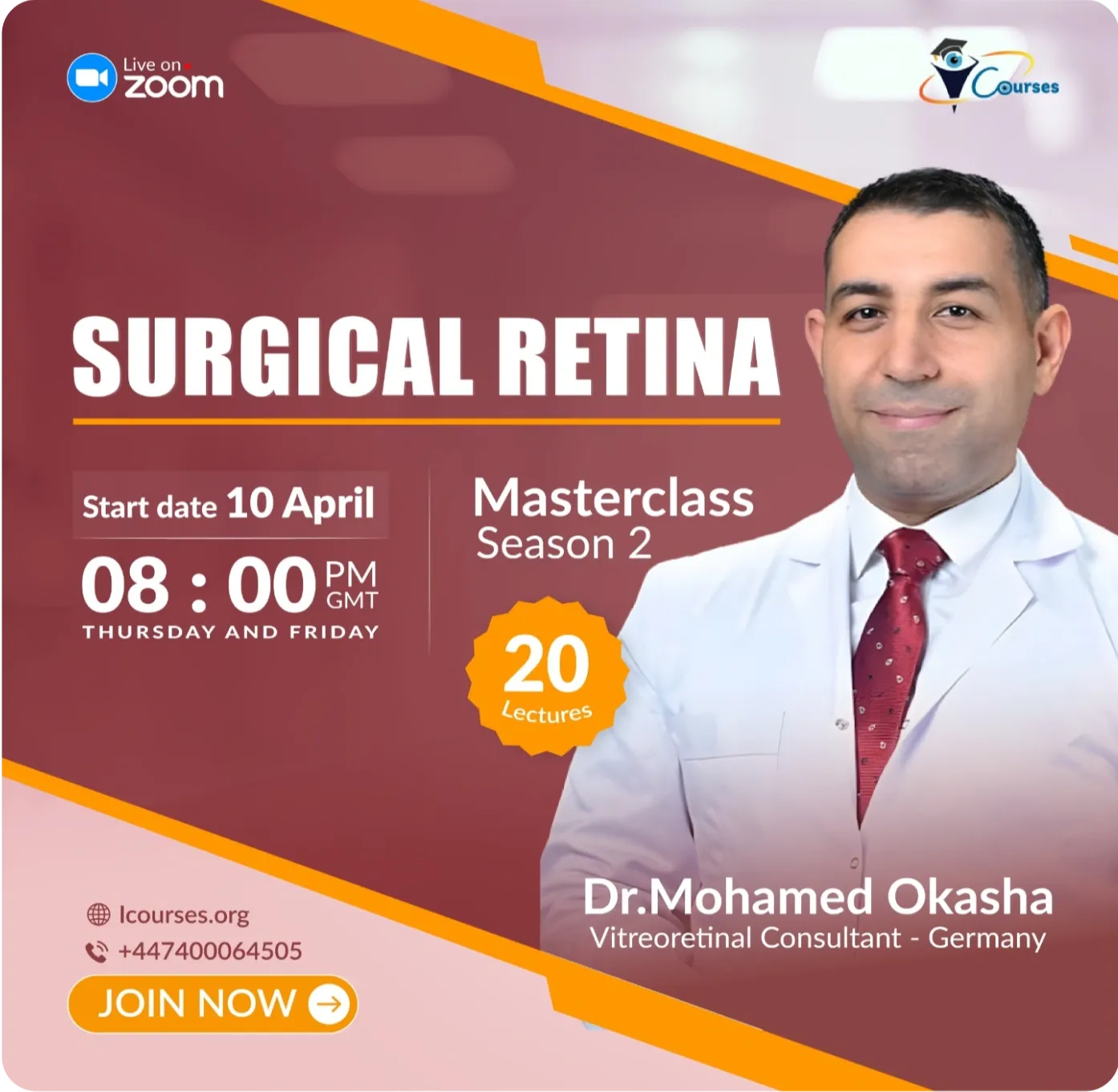 Live on zoom

Courses

SURGICAL RETINA

Start date 10 April

08 : 00 PM GMT

THURSDAY AND FRIDAY

Masterclass Season 2

20 Lectures

Dr.Mohamed Okasha
Vitreoretinal Consultant - Germany

Icourses.org
+447400064505

JOIN NOW